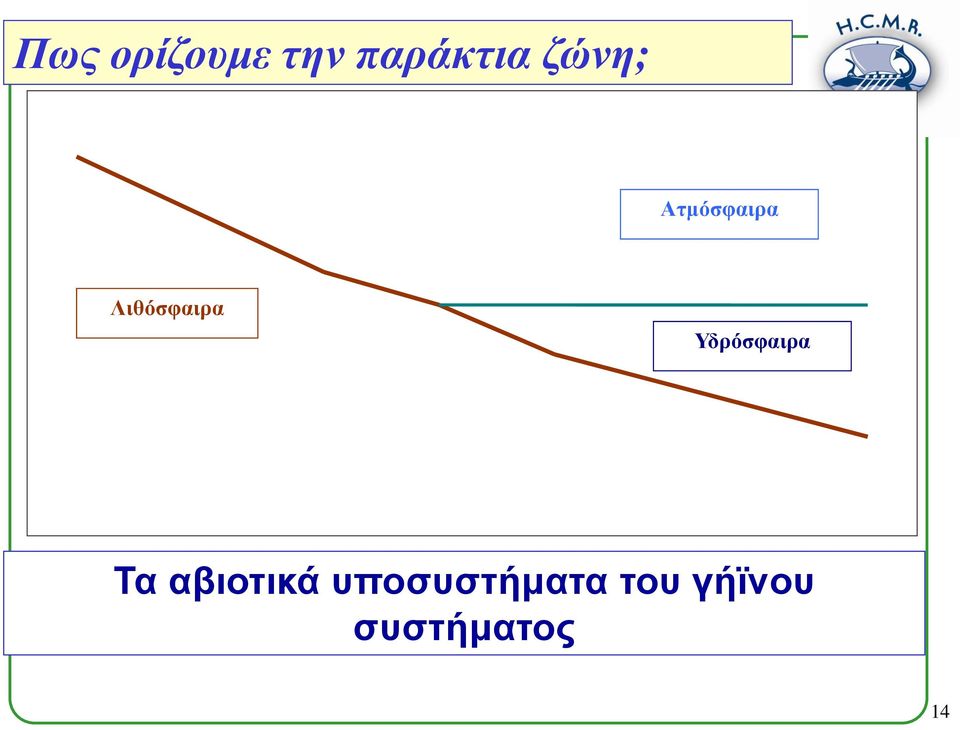 Πως ορίζουμε την παράκτια ζώνη;

H.C.M.R.

Ατμόσφαιρα

Λιθόσφαιρα

Υδρόσφαιρα

Τα αβιοτικά υποσυστήματα του γήϊνου συστήματος

14